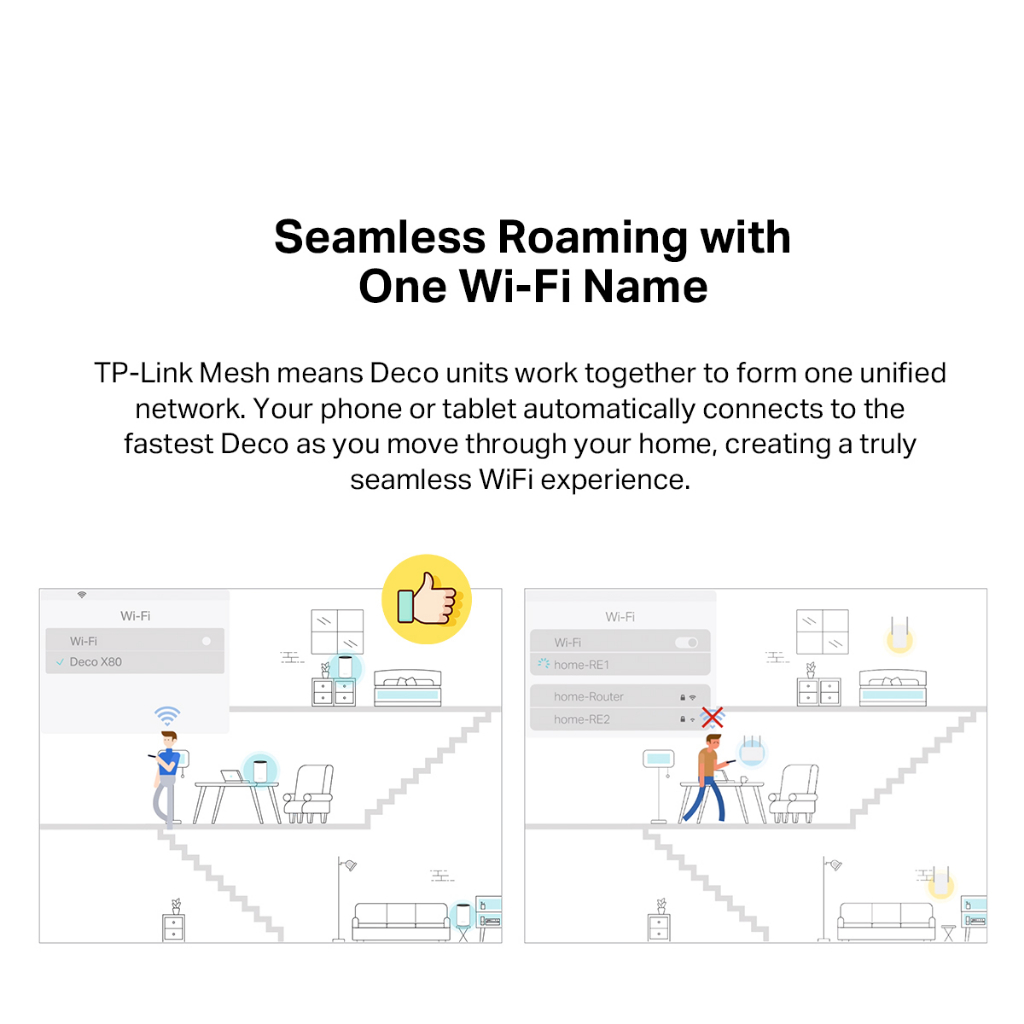 Seamless Roaming with One Wi-Fi Name

TP-Link Mesh means Deco units work together to form one unified network. Your phone or tablet automatically connects to the fastest Deco as you move through your home, creating a truly seamless WiFi experience.

Wi-Fi
Wi-Fi
Deco X80

Wi-Fi
Wi-Fi
home-RE1
home-Router
home-RE2